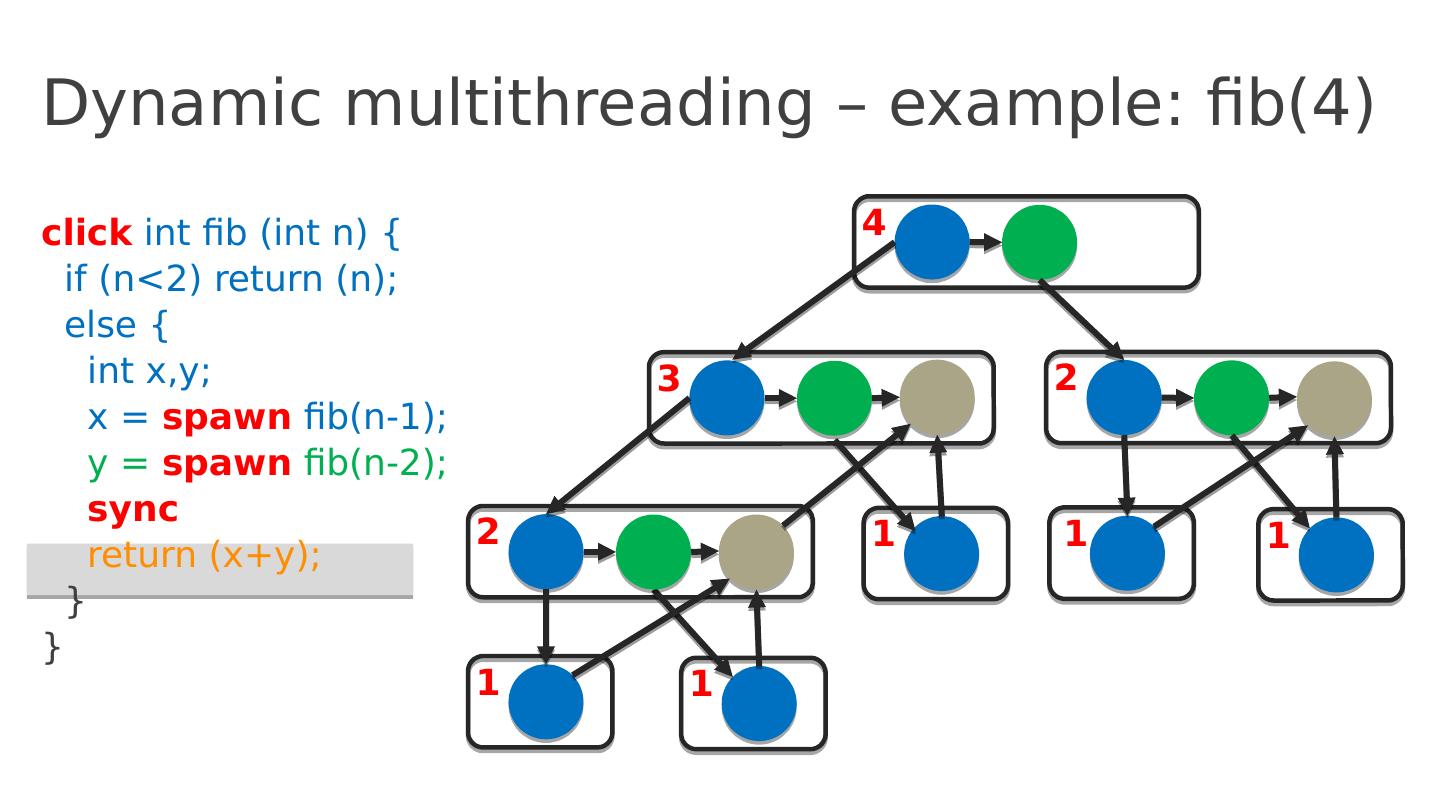 Dynamic multithreading – example: fib(4)

click int fib (int n) {
if (n<2) return (n);
else {
int x,y;
x = spawn fib(n-1);
y = spawn fib(n-2);
sync
return (x+y);
}
}

4
3
2
2
1
1
1
1
1